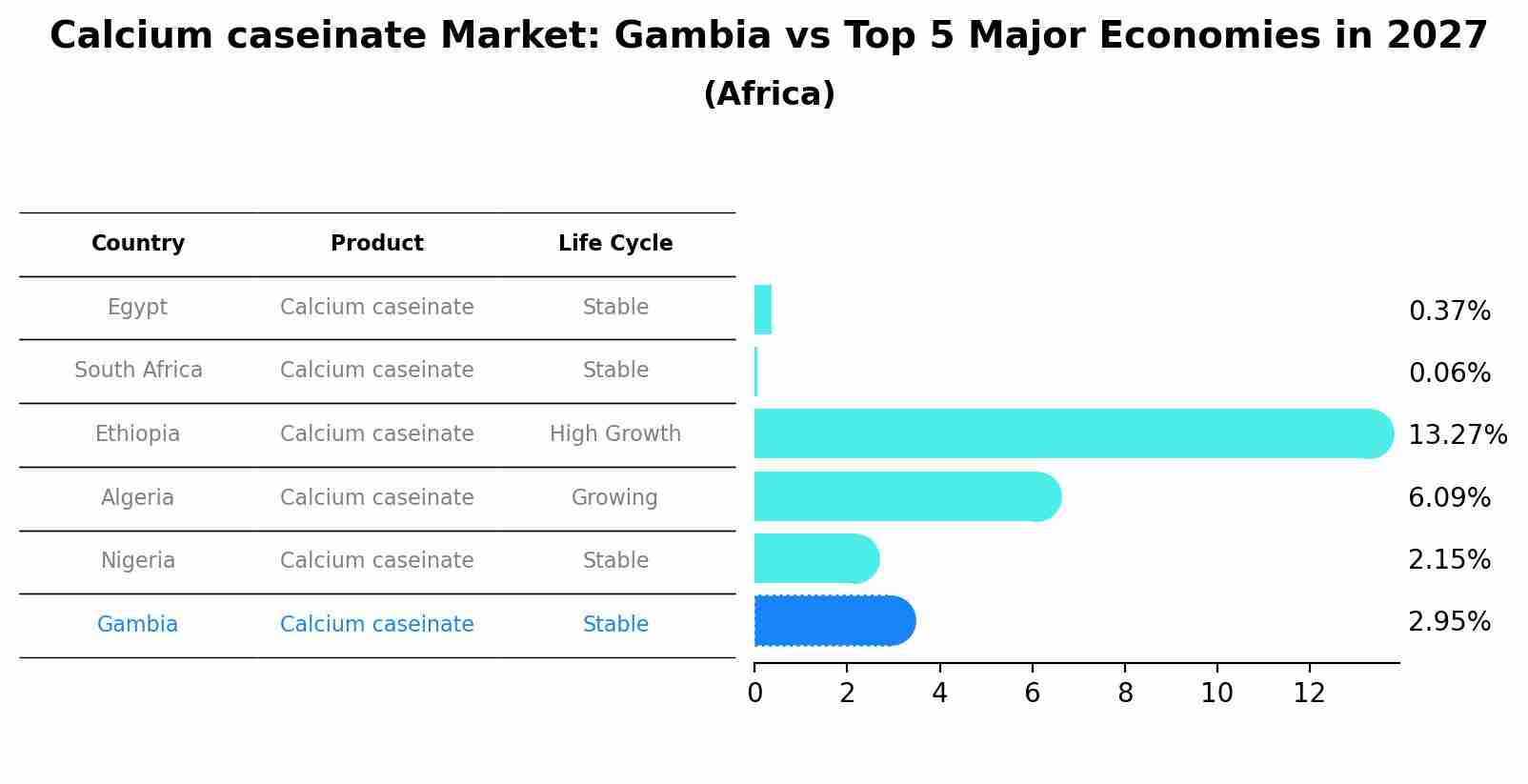 Calcium caseinate Market: Gambia vs Top 5 Major Economies in 2027
(Africa)

| Country | Product | Life Cycle |
|---|---|---|
| Egypt | Calcium caseinate | Stable |
| South Africa | Calcium caseinate | Stable |
| Ethiopia | Calcium caseinate | High Growth |
| Algeria | Calcium caseinate | Growing |
| Nigeria | Calcium caseinate | Stable |
| Gambia | Calcium caseinate | Stable |

0.37%
0.06%
13.27%
6.09%
2.15%
2.95%

0 2 4 6 8 10 12